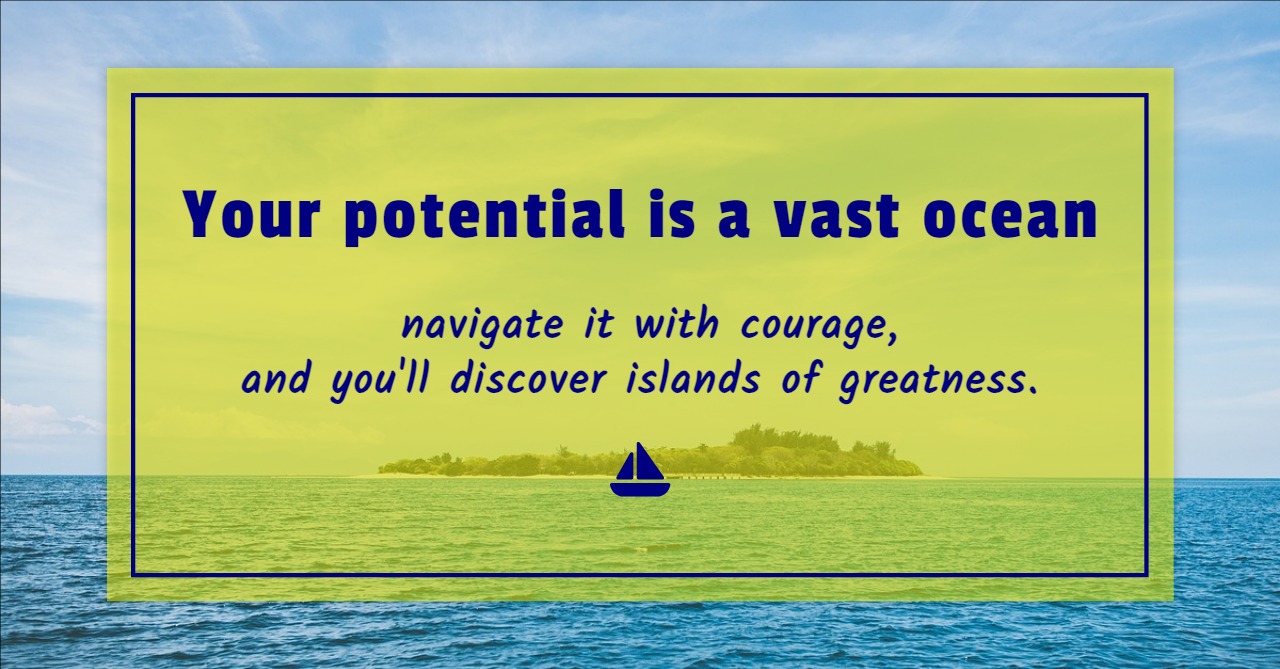 Your potential is a vast ocean

navigate it with courage, and you'll discover islands of greatness.